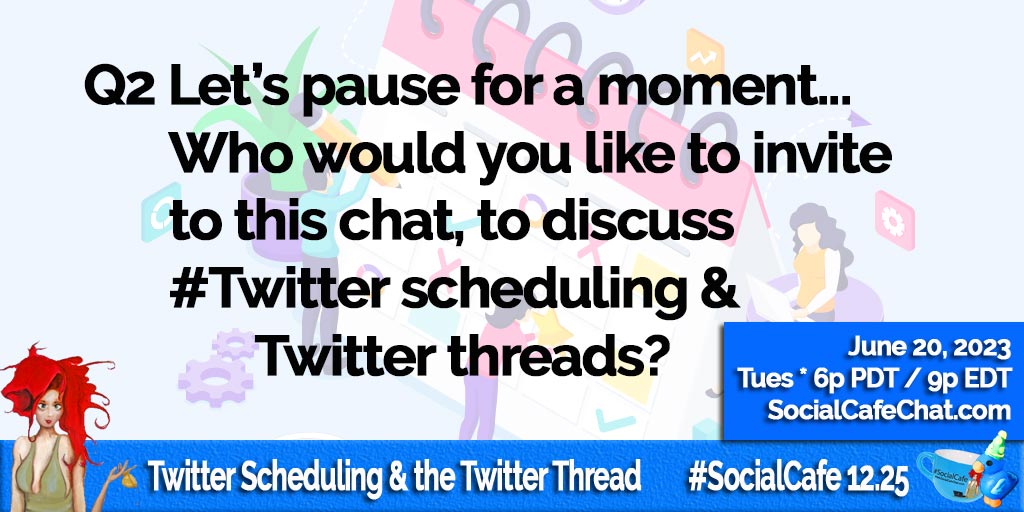 Q2 Let's pause for a moment... Who would you like to invite to this chat, to discuss #Twitter scheduling & Twitter threads?

June 20, 2023
Tues * 6p PDT / 9p EDT
SocialCafeChat.com

Twitter Scheduling & the Twitter Thread #SocialCafe 12.25

#SocialCafe